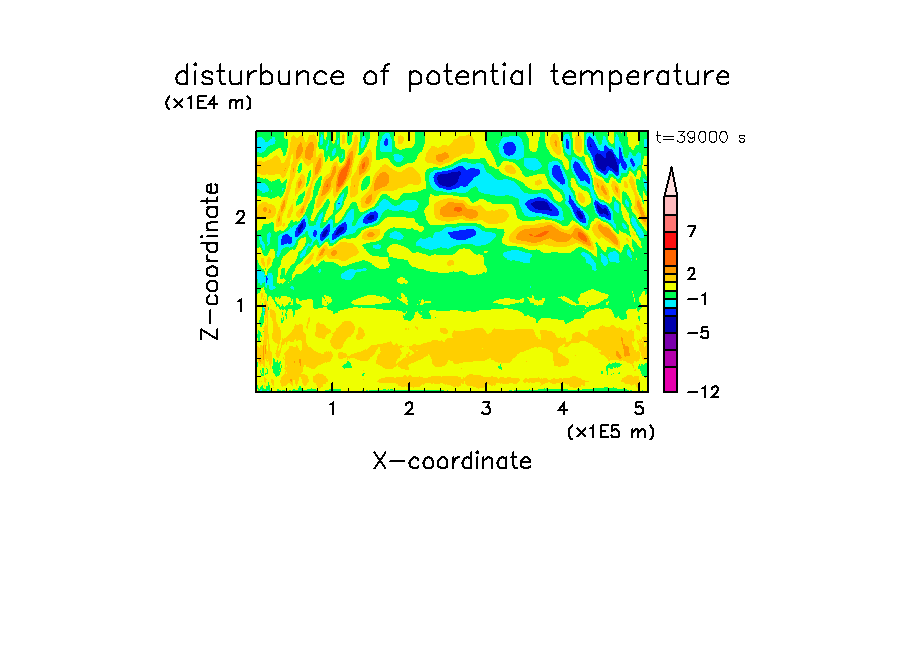 disturbunce of potential temperature

(x1E4 m)

t=39000 s

Z-coordinate

2

1

7

2

−1

−5

−12

1 2 3 4 5

(x1E5 m)

X-coordinate